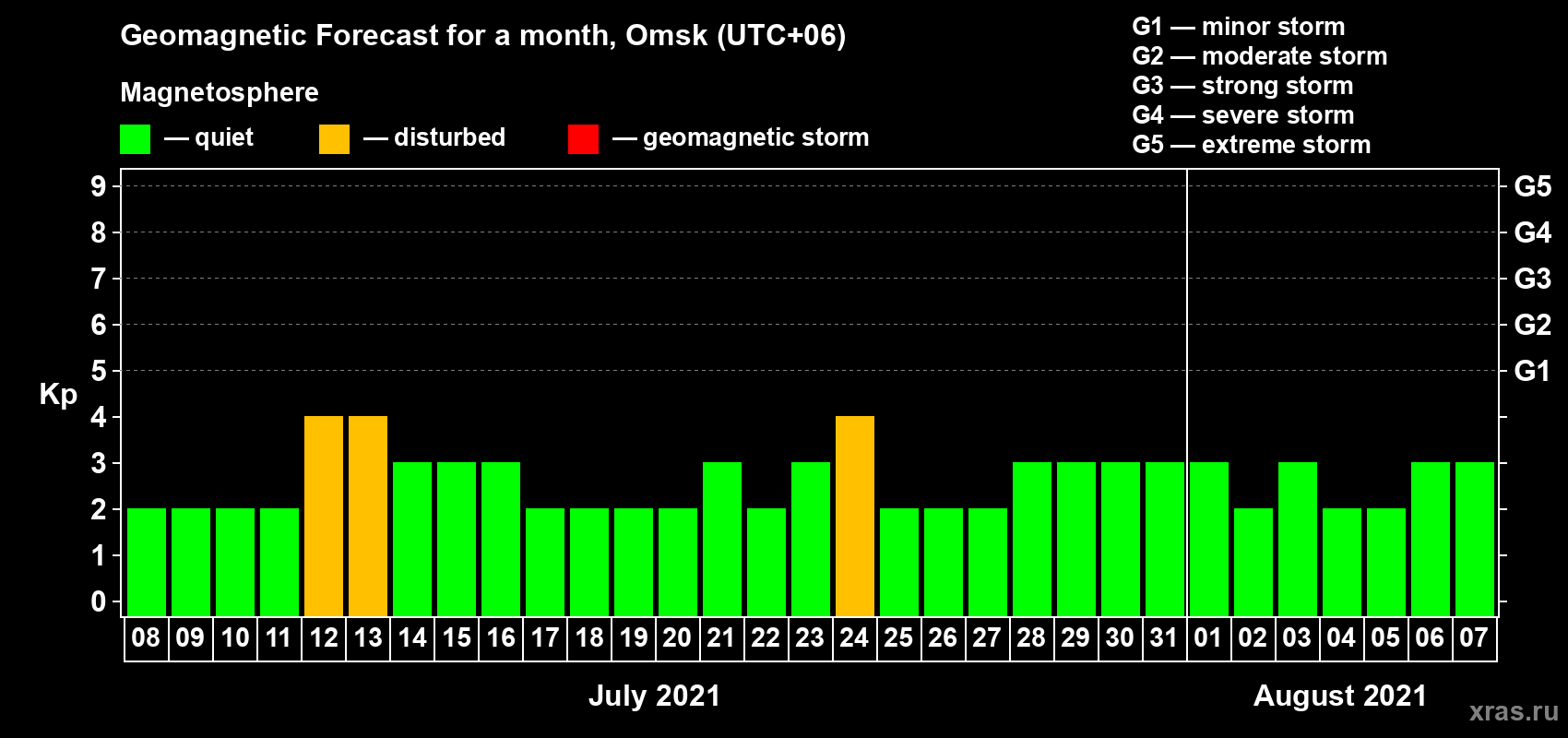 Geomagnetic Forecast for a month, Omsk (UTC+06)

Magnetosphere

— quiet — disturbed — geomagnetic storm

G1 — minor storm
G2 — moderate storm
G3 — strong storm
G4 — severe storm
G5 — extreme storm

Kp

9
8
7
6
5
4
3
2
1
0

G5
G4
G3
G2
G1

08 09 10 11 12 13 14 15 16 17 18 19 20 21 22 23 24 25 26 27 28 29 30 31 01 02 03 04 05 06 07

July 2021

August 2021

xras.ru